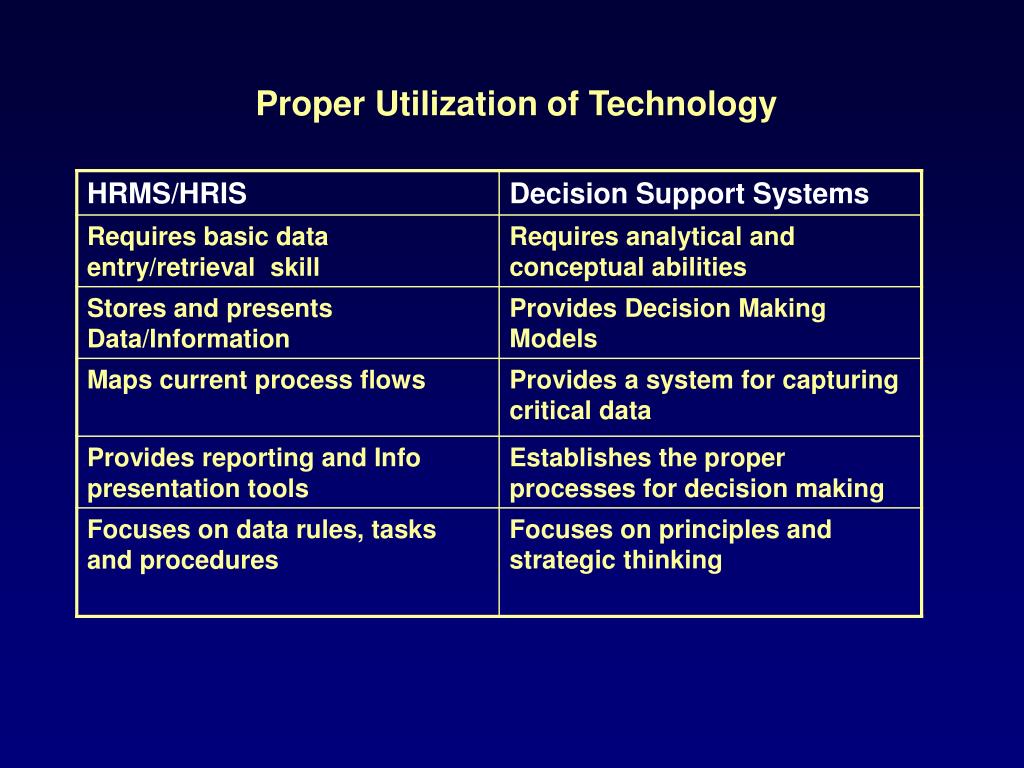 Proper Utilization of Technology

| HRMS/HRIS | Decision Support Systems |
|---|---|
| Requires basic data entry/retrieval skill | Requires analytical and conceptual abilities |
| Stores and presents Data/Information | Provides Decision Making Models |
| Maps current process flows | Provides a system for capturing critical data |
| Provides reporting and Info presentation tools | Establishes the proper processes for decision making |
| Focuses on data rules, tasks and procedures | Focuses on principles and strategic thinking |